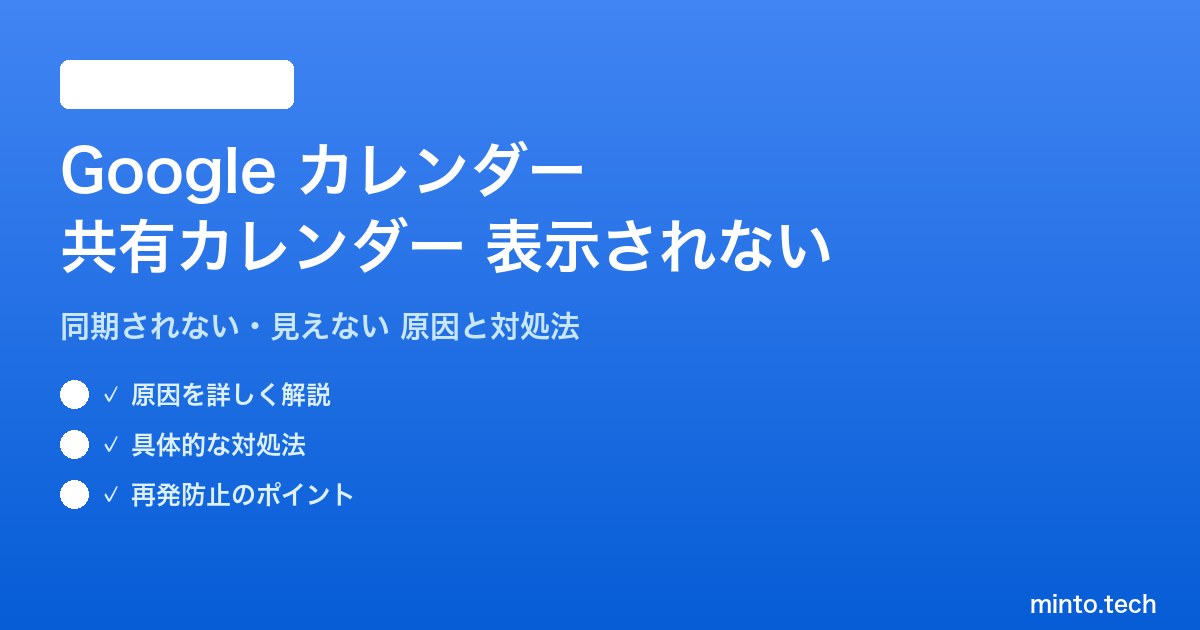 Google カレンダー
共有カレンダー 表示されない

同期されない・見えない 原因と対処法

✓ 原因を詳しく解説

✓ 具体的な対処法

✓ 再発防止のポイント

minto.tech